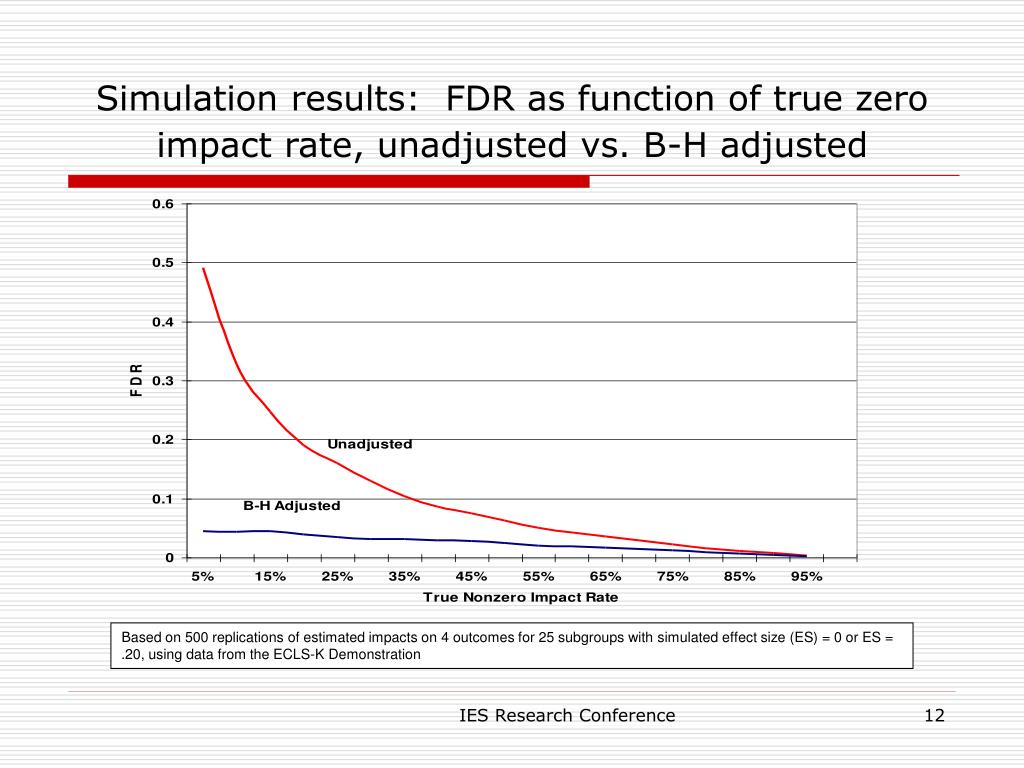 Simulation results: FDR as function of true zero impact rate, unadjusted vs. B-H adjusted

0.6
0.5
0.4
0.3
0.2
0.1
0

F D R

Unadjusted

B-H Adjusted

5% 15% 25% 35% 45% 55% 65% 75% 85% 95%

True Nonzero Impact Rate

Based on 500 replications of estimated impacts on 4 outcomes for 25 subgroups with simulated effect size (ES) = 0 or ES = .20, using data from the ECLS-K Demonstration

IES Research Conference

12